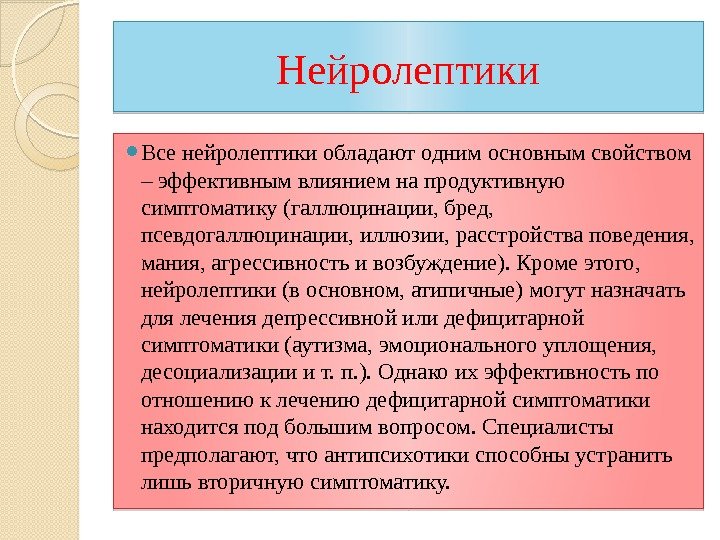 Нейролептики

Все нейролептики обладают одним основным свойством – эффективным влиянием на продуктивную симптоматику (галлюцинации, бред, псевдогаллюцинации, иллюзии, расстройства поведения, мания, агрессивность и возбуждение). Кроме этого, нейролептики (в основном, атипичные) могут назначать для лечения депрессивной или дефицитарной симптоматики (аутизма, эмоционального уплощения, десоциализации и т. п.). Однако их эффективность по отношению к лечению дефицитарной симптоматики находится под большим вопросом. Специалисты предполагают, что антипсихотики способны устранить лишь вторичную симптоматику.